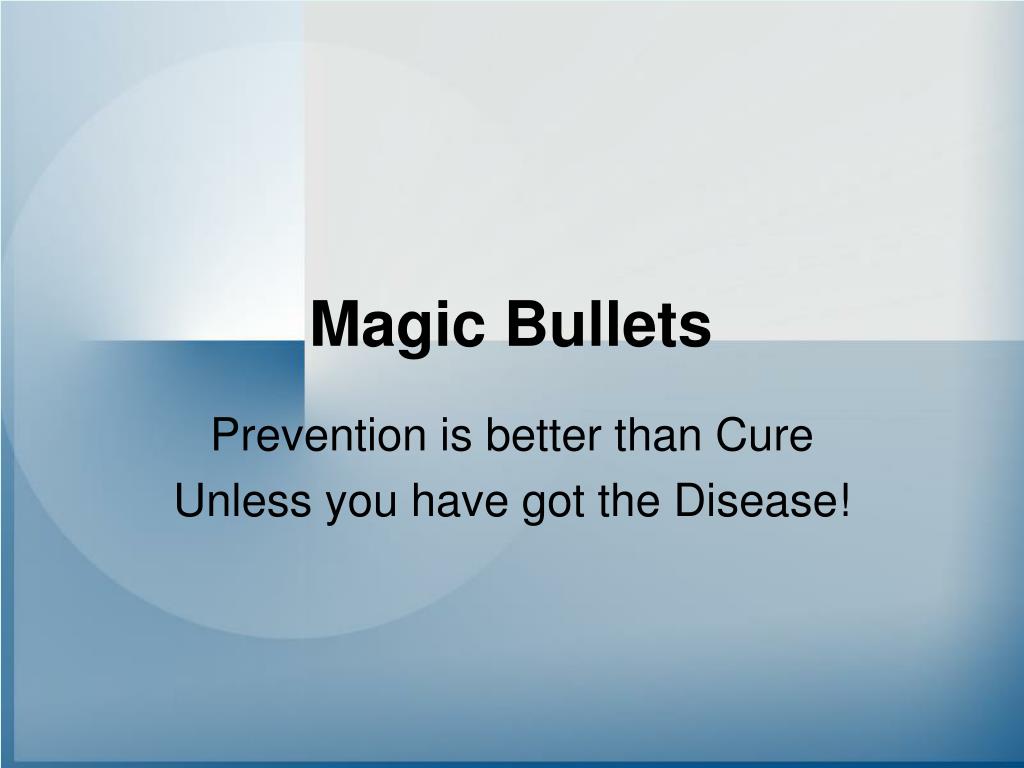 Magic Bullets

Prevention is better than Cure
Unless you have got the Disease!